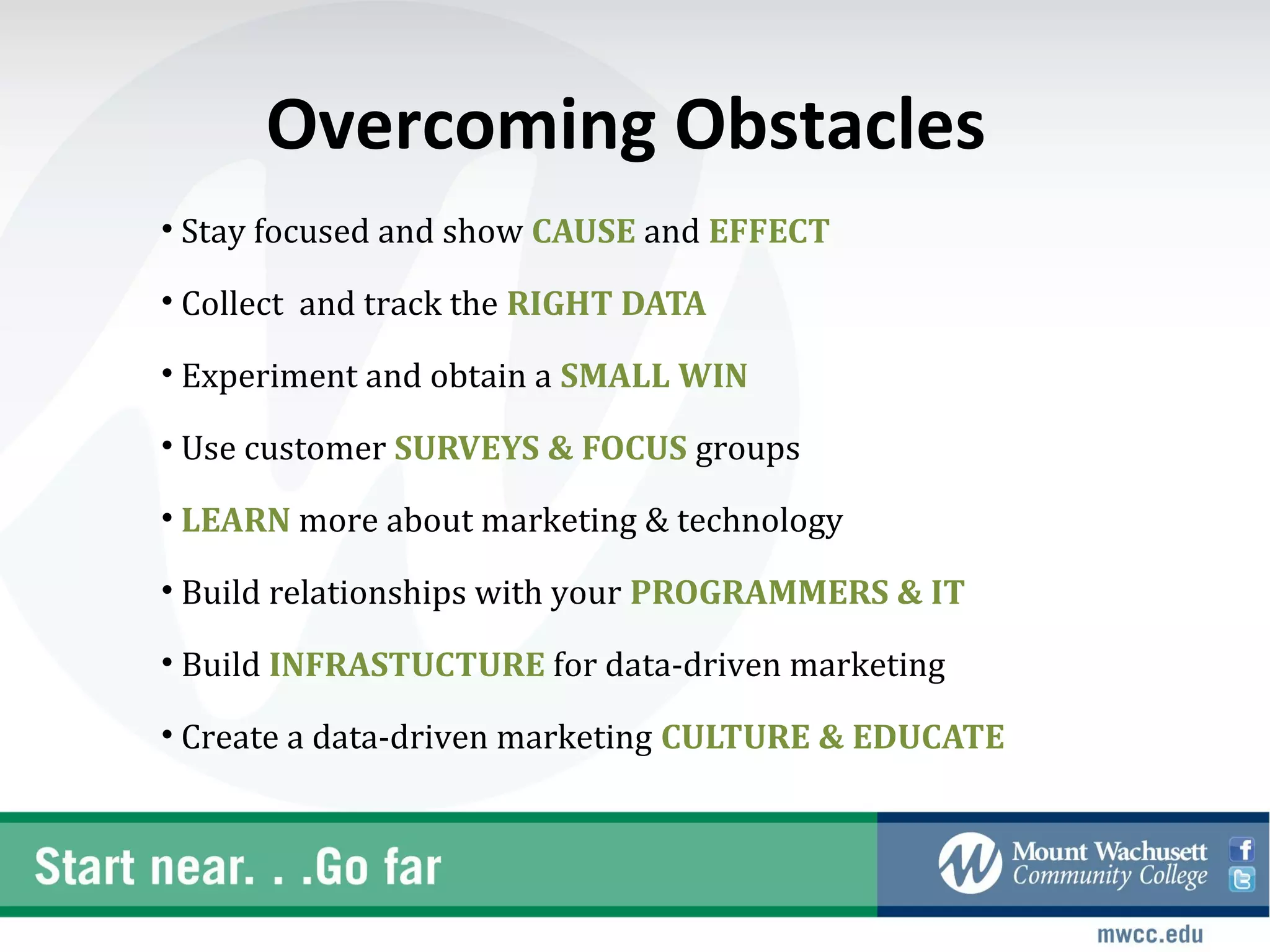 Overcoming Obstacles

• Stay focused and show CAUSE and EFFECT

• Collect and track the RIGHT DATA

• Experiment and obtain a SMALL WIN

• Use customer SURVEYS & FOCUS groups

• LEARN more about marketing & technology

• Build relationships with your PROGRAMMERS & IT

• Build INFRASTUCTURE for data-driven marketing

• Create a data-driven marketing CULTURE & EDUCATE

Start near. . .Go far

Mount Wachusett Community College

mwcc.edu